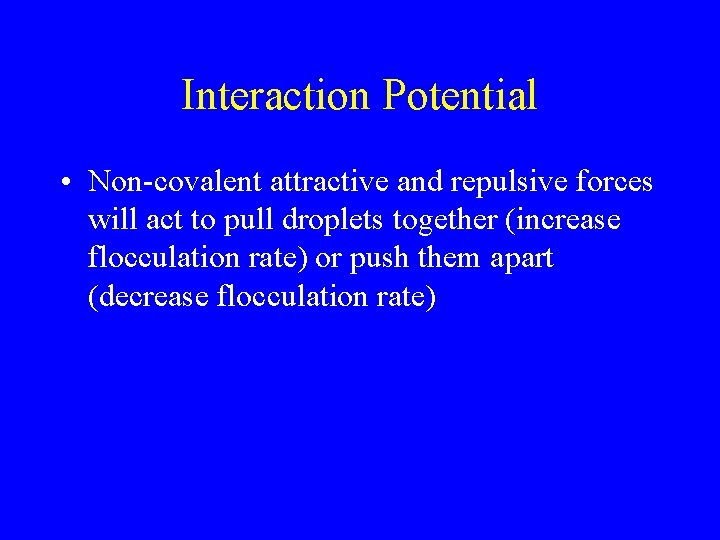 Interaction Potential

• Non-covalent attractive and repulsive forces will act to pull droplets together (increase flocculation rate) or push them apart (decrease flocculation rate)